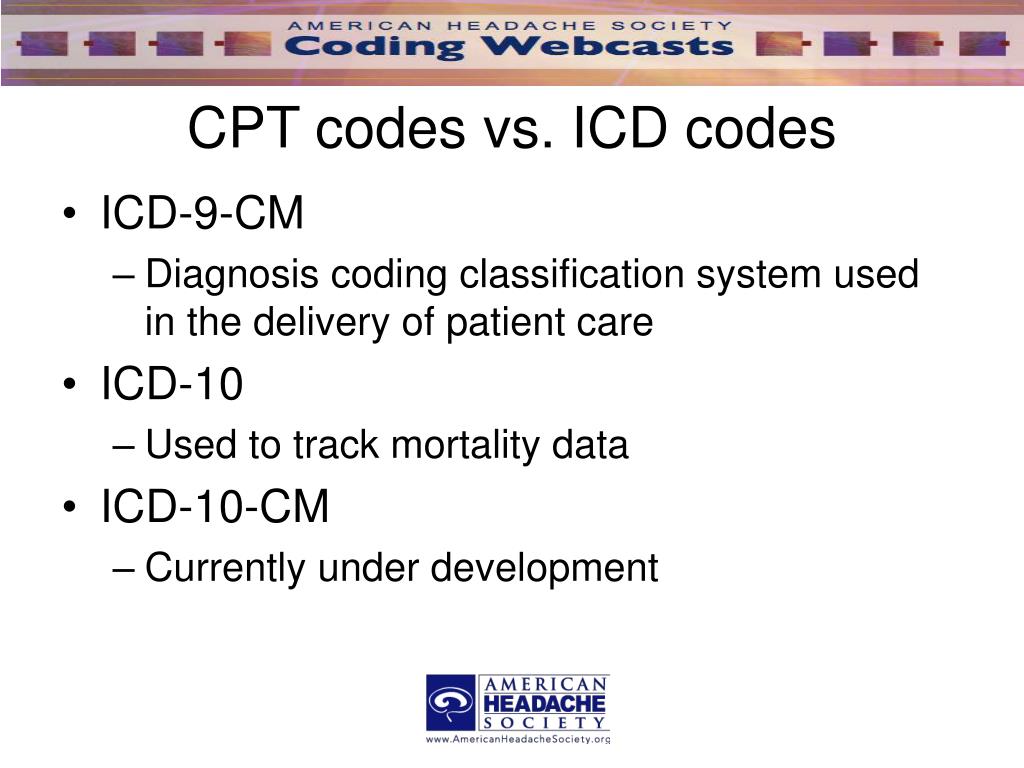 AMERICAN HEADACHE SOCIETY
Coding Webcasts

CPT codes vs. ICD codes

• ICD-9-CM
– Diagnosis coding classification system used in the delivery of patient care
• ICD-10
– Used to track mortality data
• ICD-10-CM
– Currently under development

AMERICAN HEADACHE SOCIETY
www.AmericanHeadacheSociety.org